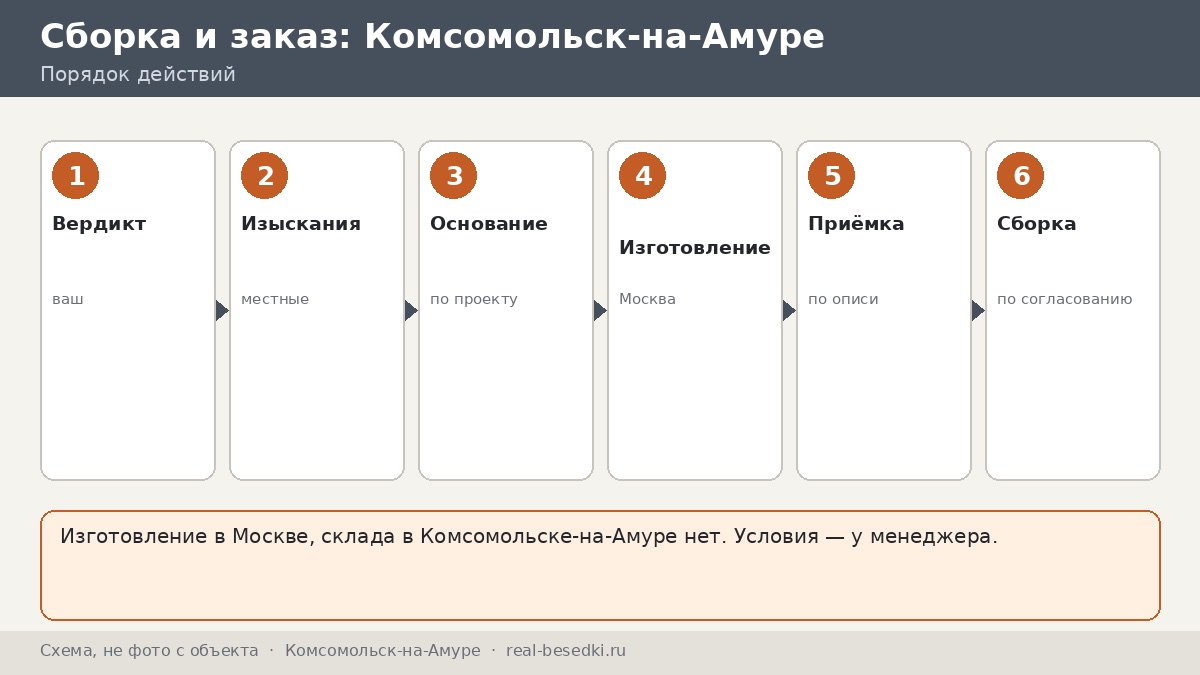 Сборка и заказ: Комсомольск-на-Амуре

Порядок действий

1
Вердикт
ваш

2
Изыскания
местные

3
Основание
по проекту

4
Изготовление
Москва

5
Приёмка
по описи

6
Сборка
по согласованию

Изготовление в Москве, склада в Комсомольске-на-Амуре нет. Условия — у менеджера.

Схема, не фото с объекта · Комсомольск-на-Амуре · real-besedki.ru